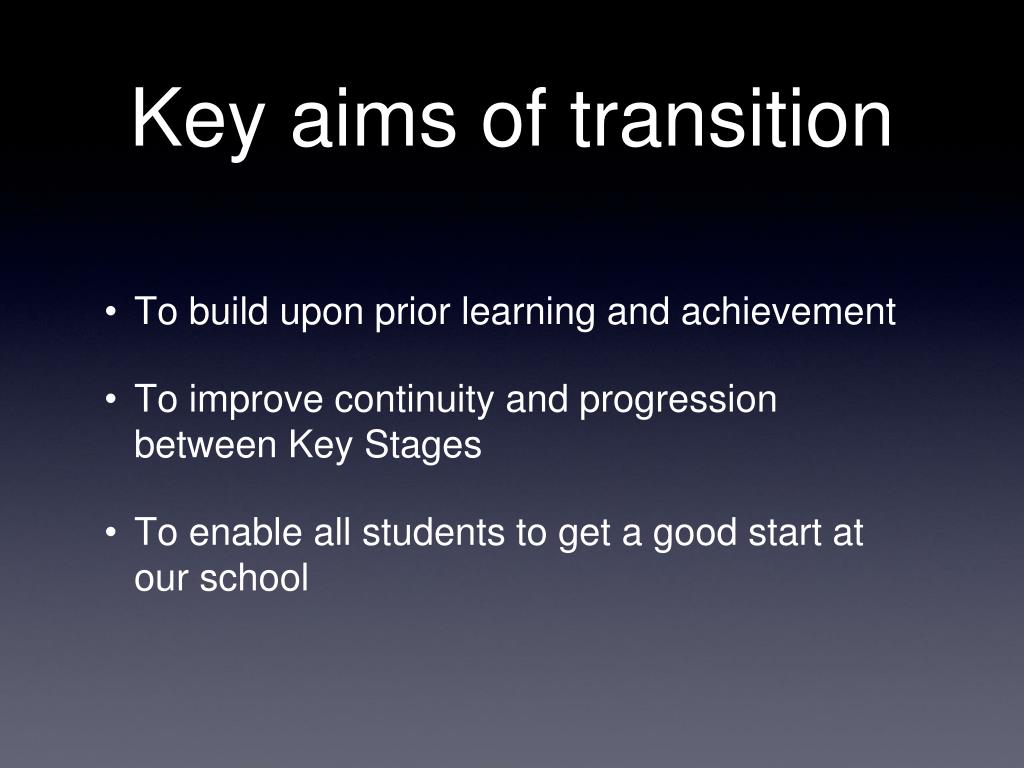 Key aims of transition

• To build upon prior learning and achievement

• To improve continuity and progression between Key Stages

• To enable all students to get a good start at our school